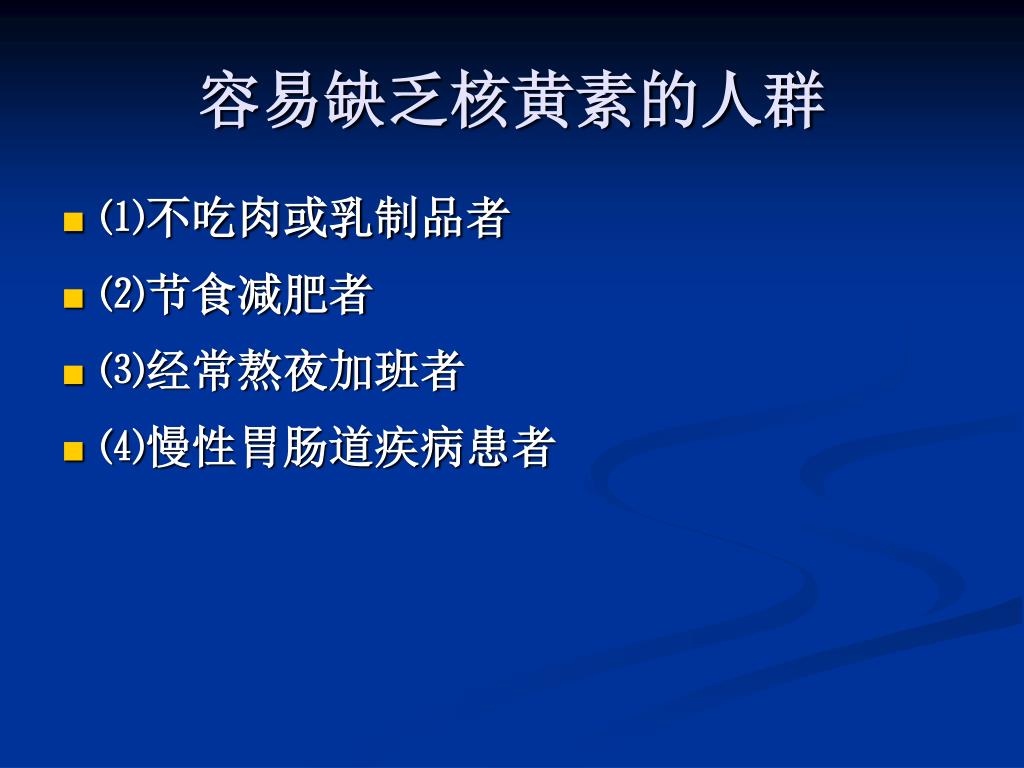 容易缺乏核黄素的人群

⑴不吃肉或乳制品者

⑵节食减肥者

⑶经常熬夜加班者

⑷慢性胃肠道疾病患者